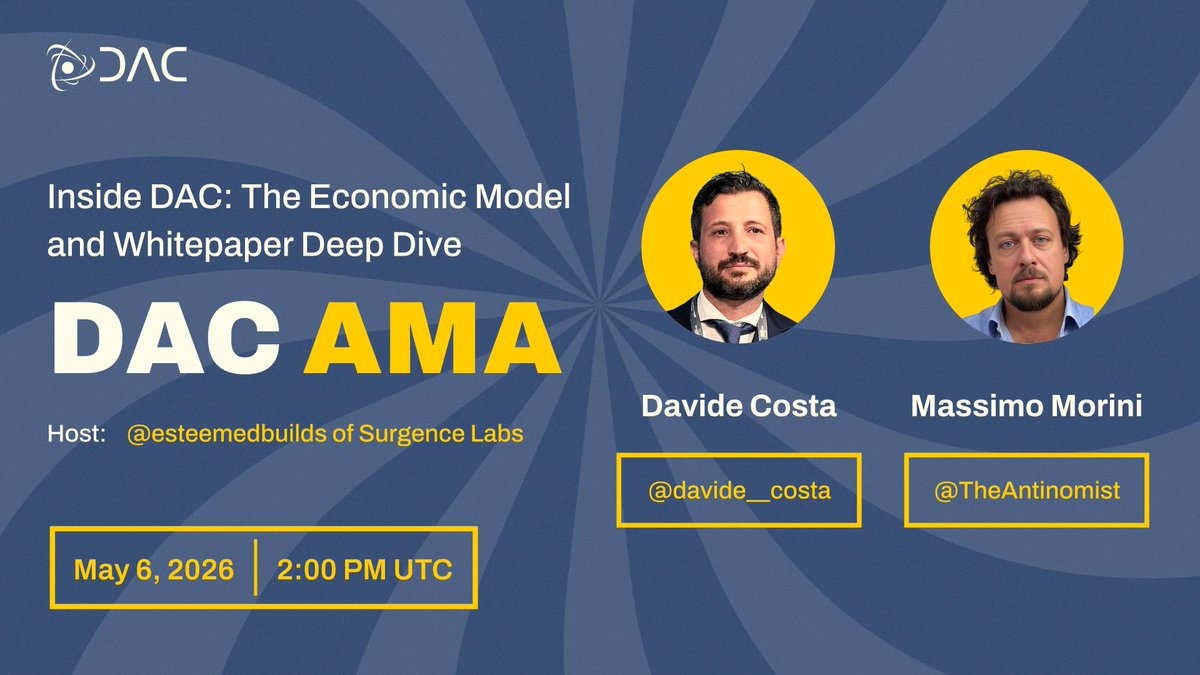 DAC

Inside DAC: The Economic Model and Whitepaper Deep Dive

DAC AMA

Host: @esteemedbuilds of Surgence Labs

May 6, 2026 | 2:00 PM UTC

Davide Costa

@davide__costa

Massimo Morini

@TheAntinomist